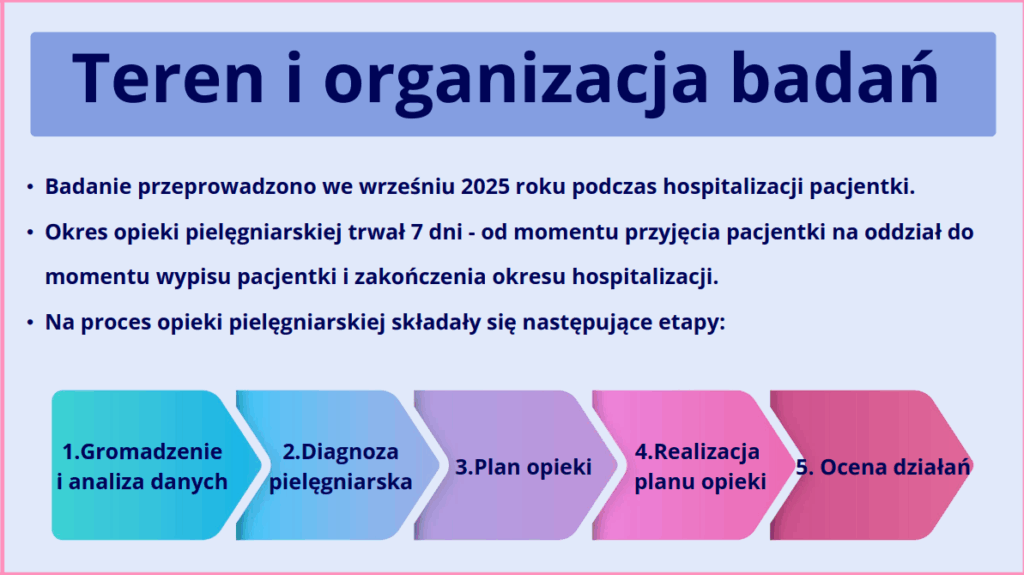 Teren i organizacja badań

• Badanie przeprowadzono we wrześniu 2025 roku podczas hospitalizacji pacjentki.

• Okres opieki pielęgniarskiej trwał 7 dni - od momentu przyjęcia pacjentki na oddział do momentu wypisu pacjentki i zakończenia okresu hospitalizacji.

• Na proces opieki pielęgniarskiej składały się następujące etapy:

1.Gromadzenie i analiza danych

2.Diagnoza pielęgniarska

3.Plan opieki

4.Realizacja planu opieki

5. Ocena działań